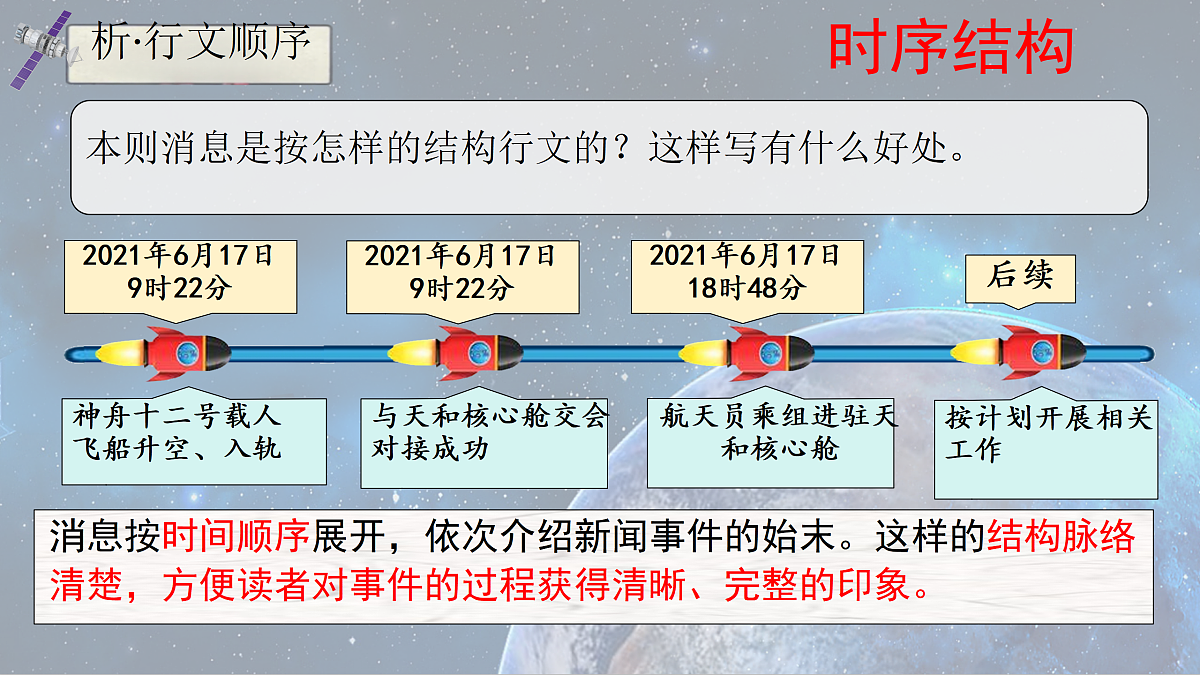 析·行文顺序

时序结构

本则消息是按怎样的结构行文的？这样写有什么好处。

2021年6月17日 9时22分

2021年6月17日 9时22分

2021年6月17日 18时48分

后续

神舟十二号载人飞船升空、入轨

与天和核心舱交会对接成功

航天员乘组进驻天和核心舱

按计划开展相关工作

消息按时间顺序展开，依次介绍新闻事件的始末。这样的结构脉络清楚，方便读者对事件的过程获得清晰、完整的印象。